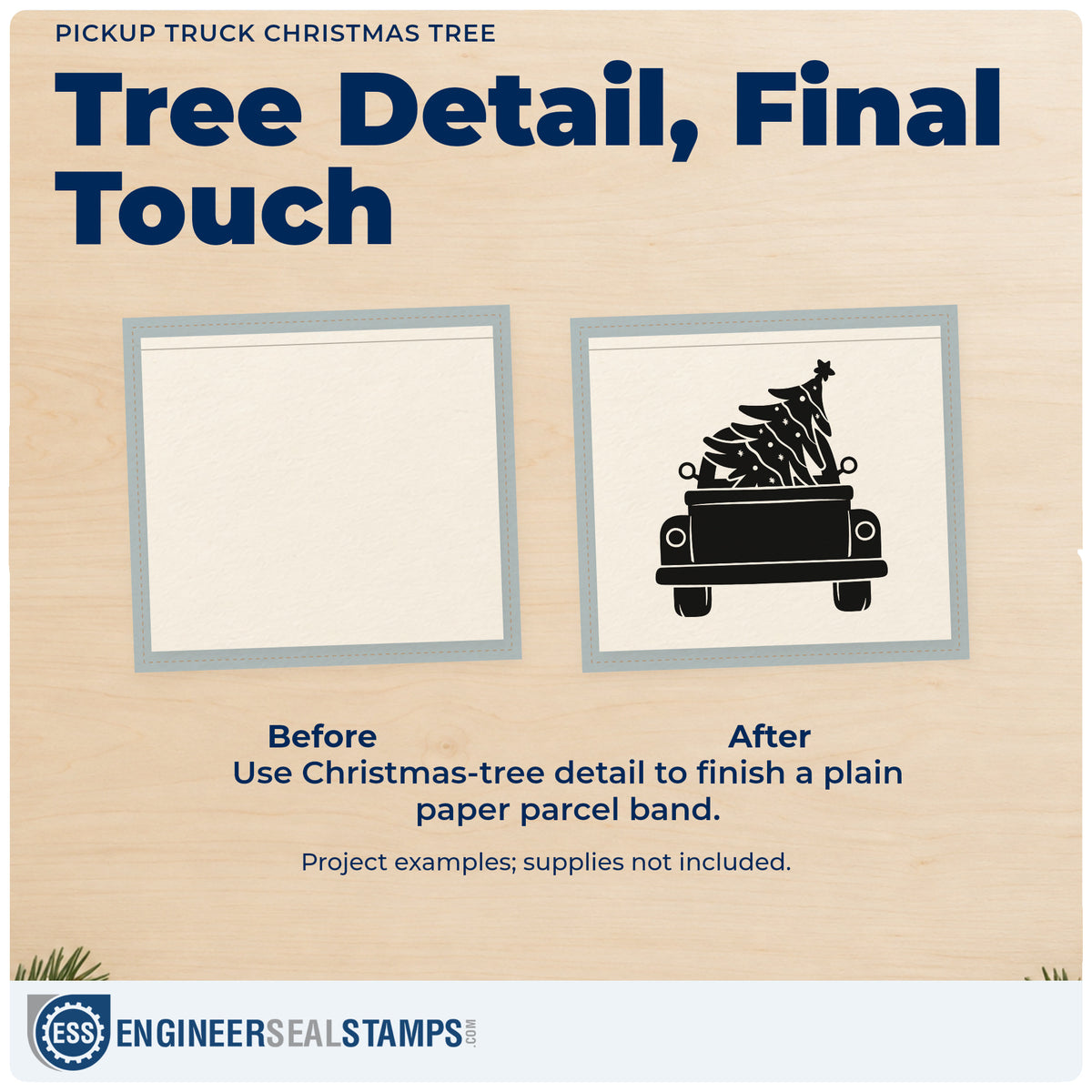 PICKUP TRUCK CHRISTMAS TREE

Tree Detail, Final Touch

Before

After

Use Christmas-tree detail to finish a plain paper parcel band.

Project examples; supplies not included.

ESS ENGINEERSEALSTAMPS.COM